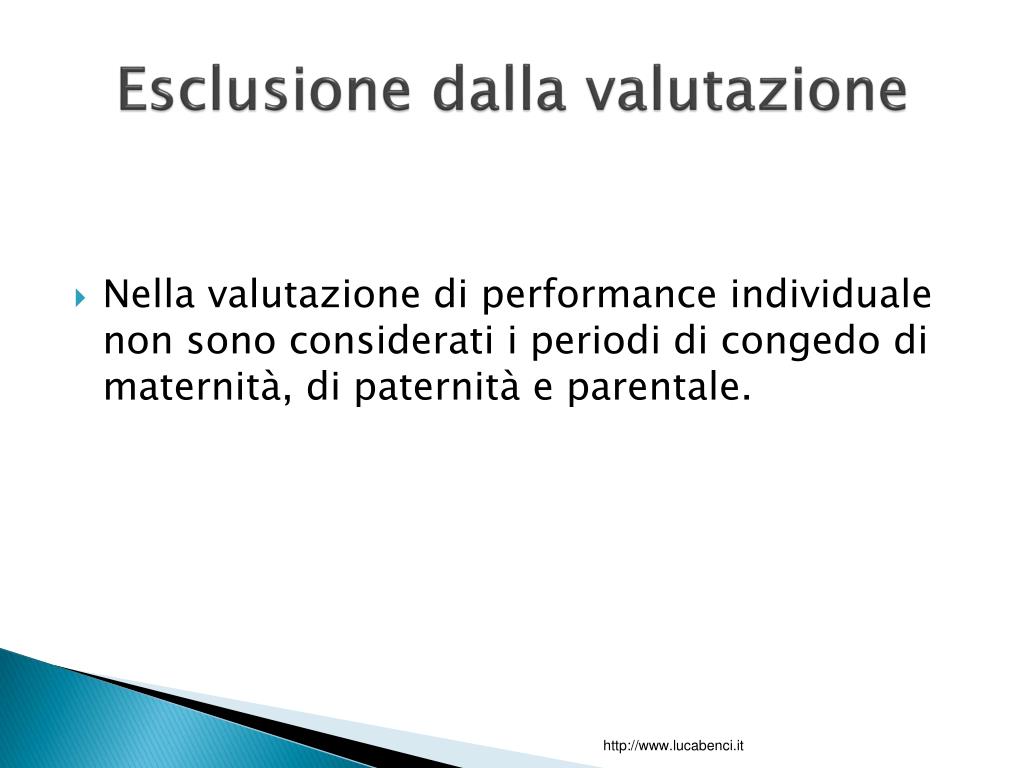 Esclusione dalla valutazione

Nella valutazione di performance individuale non sono considerati i periodi di congedo di maternità, di paternità e parentale.

http://www.lucabenci.it